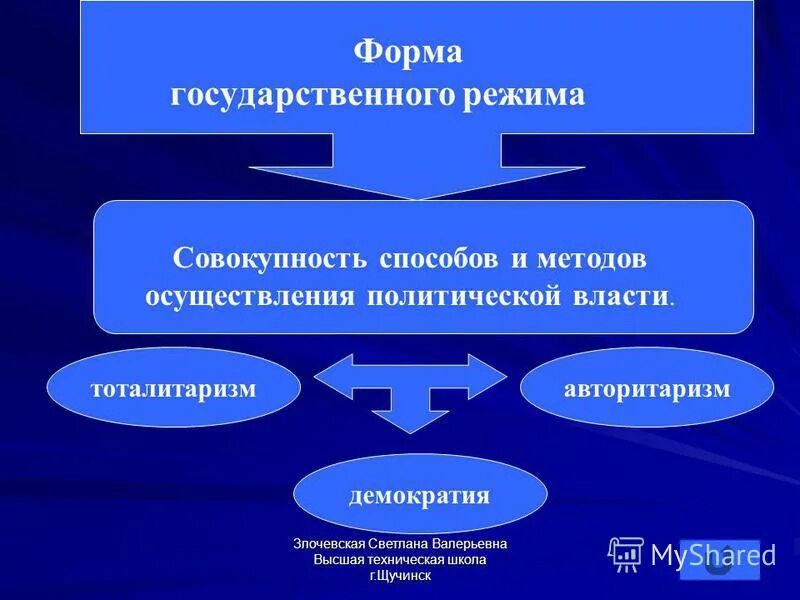 Форма государственного режима

Совокупность способов и методов осуществления политической власти.

тоталитаризм

авторитаризм

демократия

Злочевская Светлана Валерьевна
Высшая техническая школа
г.Щучинск

MyShared